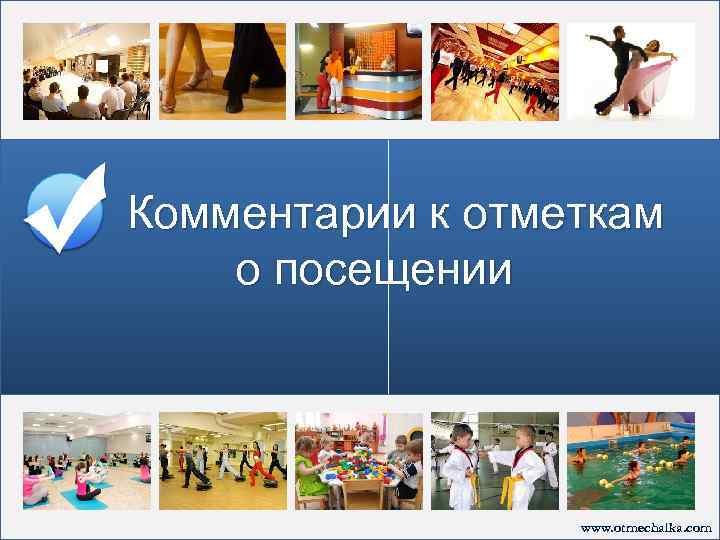 Комментарии к отметкам о посещении

www.otmechalka.com